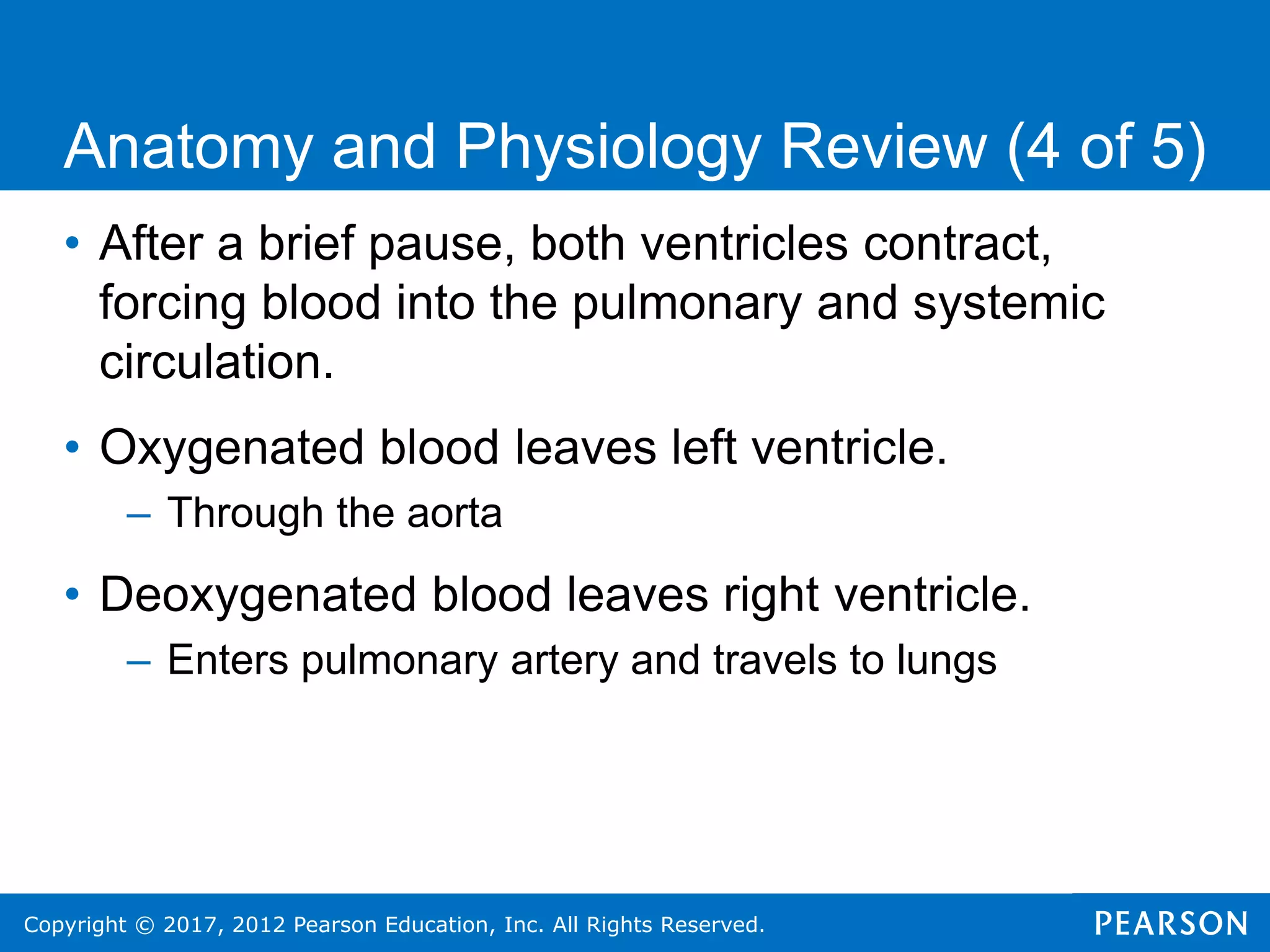 Anatomy and Physiology Review (4 of 5)

• After a brief pause, both ventricles contract, forcing blood into the pulmonary and systemic circulation.

• Oxygenated blood leaves left ventricle.
– Through the aorta

• Deoxygenated blood leaves right ventricle.
– Enters pulmonary artery and travels to lungs

Copyright © 2017, 2012 Pearson Education, Inc. All Rights Reserved.

PEARSON